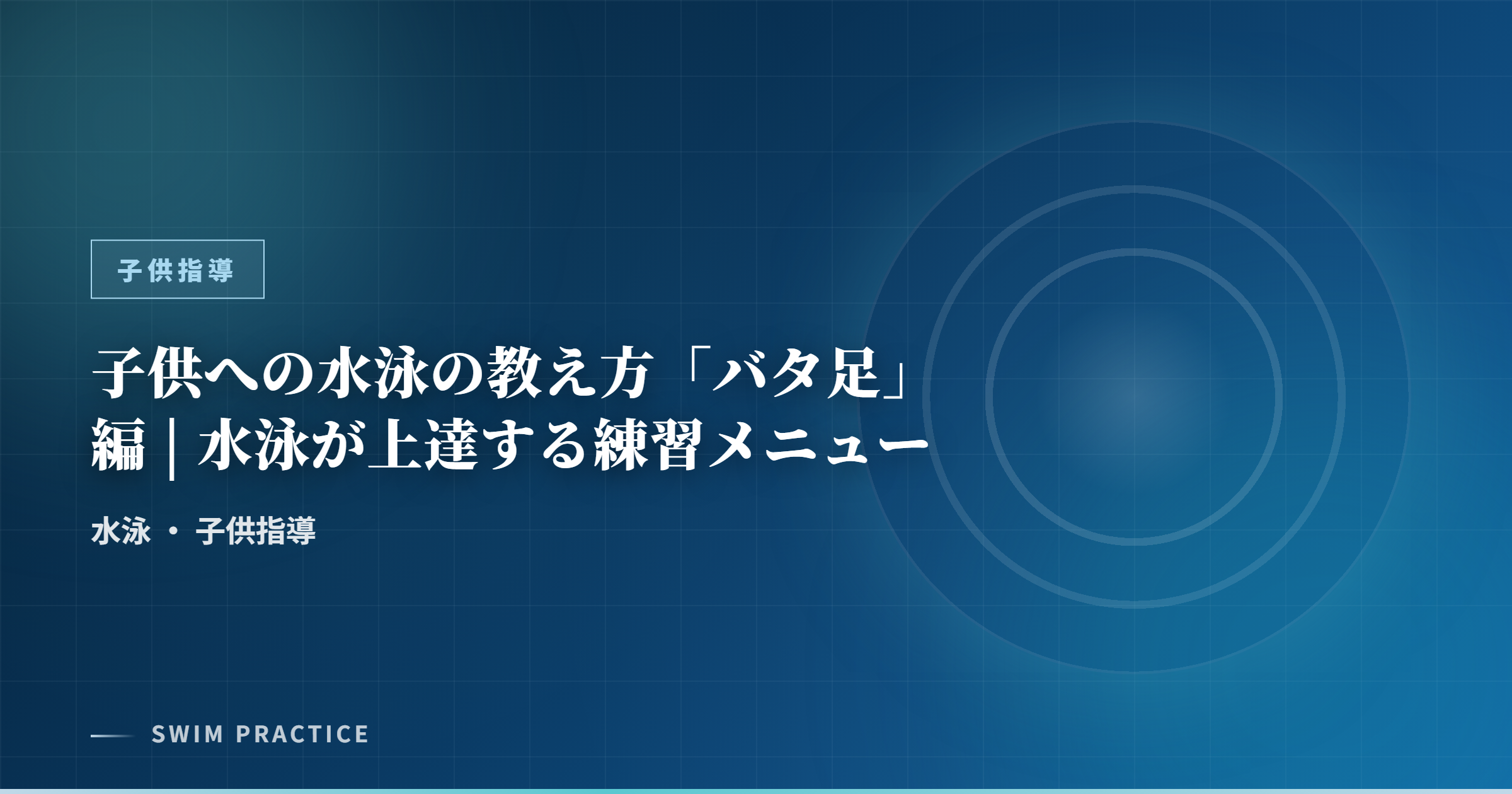 子供指導

子供への水泳の教え方「バタ足」編｜水泳が上達する練習メニュー

水泳 ・ 子供指導

SWIM PRACTICE